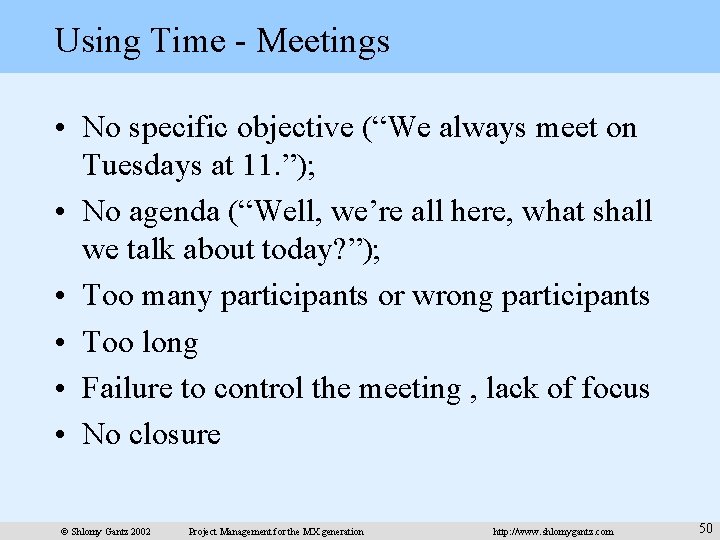 Using Time - Meetings

• No specific objective (“We always meet on Tuesdays at 11.”);
• No agenda (“Well, we’re all here, what shall we talk about today?”);
• Too many participants or wrong participants
• Too long
• Failure to control the meeting , lack of focus
• No closure

© Shlomy Gantz 2002 Project Management for the MX generation http://www.shlomygantz.com 50